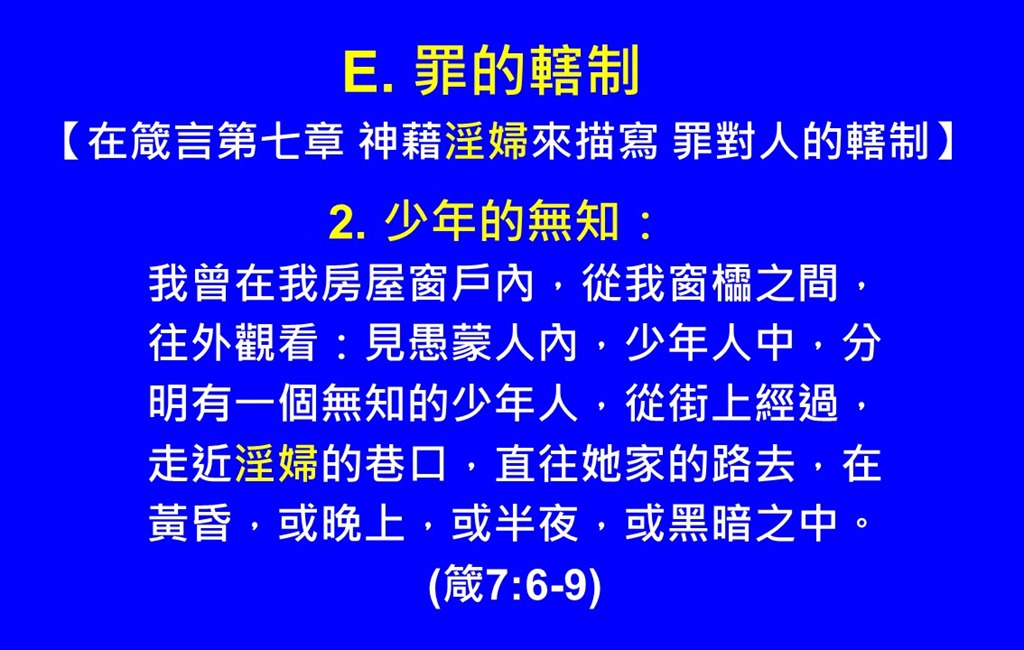 E. 罪的轄制

【在箴言第七章 神藉淫婦來描寫 罪對人的轄制】

2. 少年的無知：

我曾在我房屋窗戶內，從我窗櫺之間，往外觀看：見愚蒙人內，少年人中，分明有一個無知的少年人，從街上經過，走近淫婦的巷口，直往她家的路去，在黃昏，或晚上，或半夜，或黑暗之中。

(箴7:6-9)